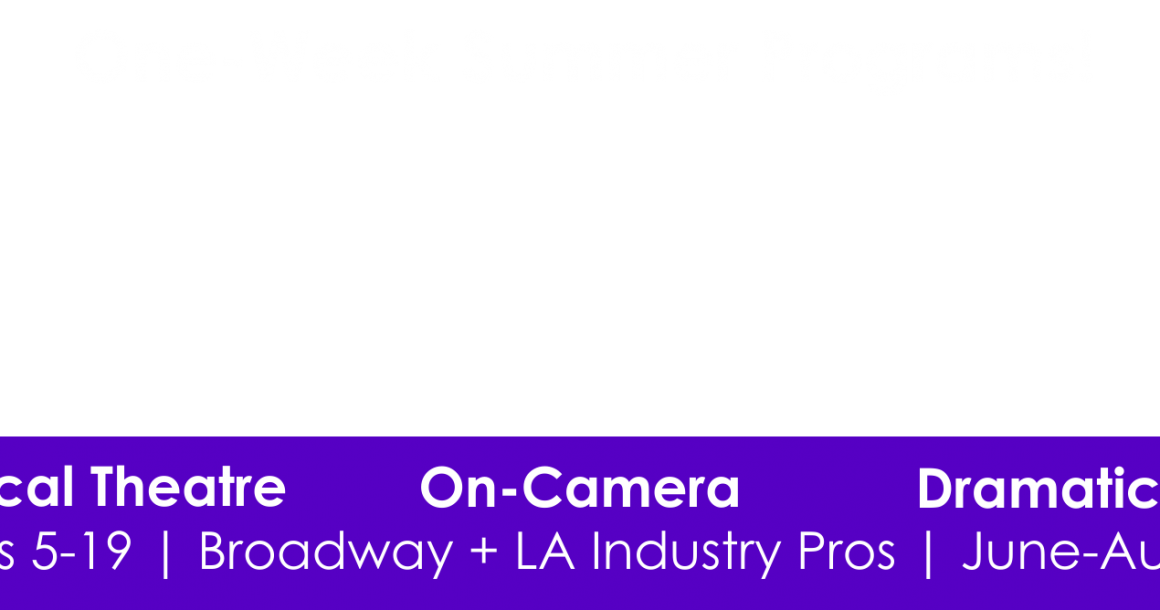 cal Theatre On-Camera Dramatic
s 5-19 | Broadway + LA Industry Pros | June-Au